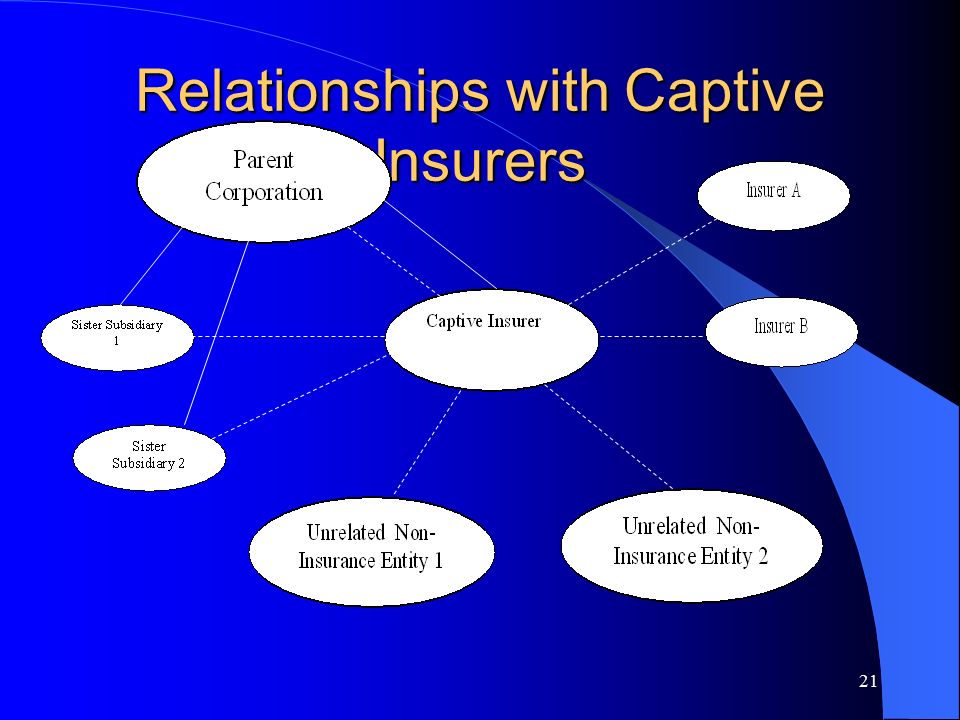 Relationships with Captive Insurers

Parent Corporation

Insurer A

Sister Subsidiary 1

Captive Insurer

Insurer B

Sister Subsidiary 2

Unrelated Non-Insurance Entity 1

Unrelated Non-Insurance Entity 2

21